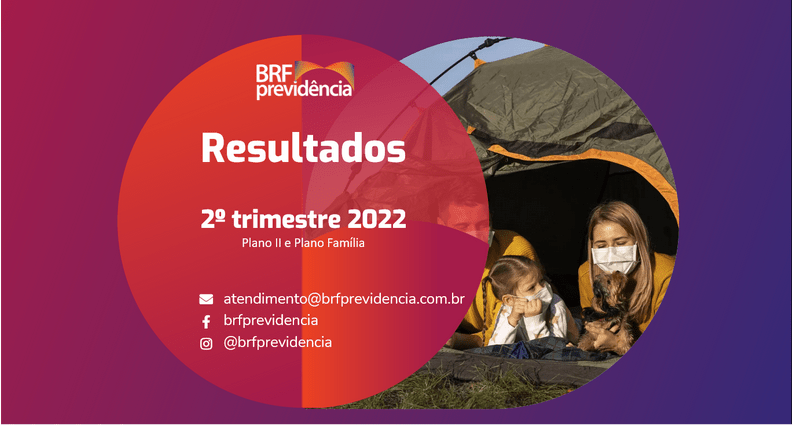 BRF previdência

Resultados

2º trimestre 2022

Plano II e Plano Família

atendimento@brfprevidencia.com.br
brfprevidencia
@brfprevidencia